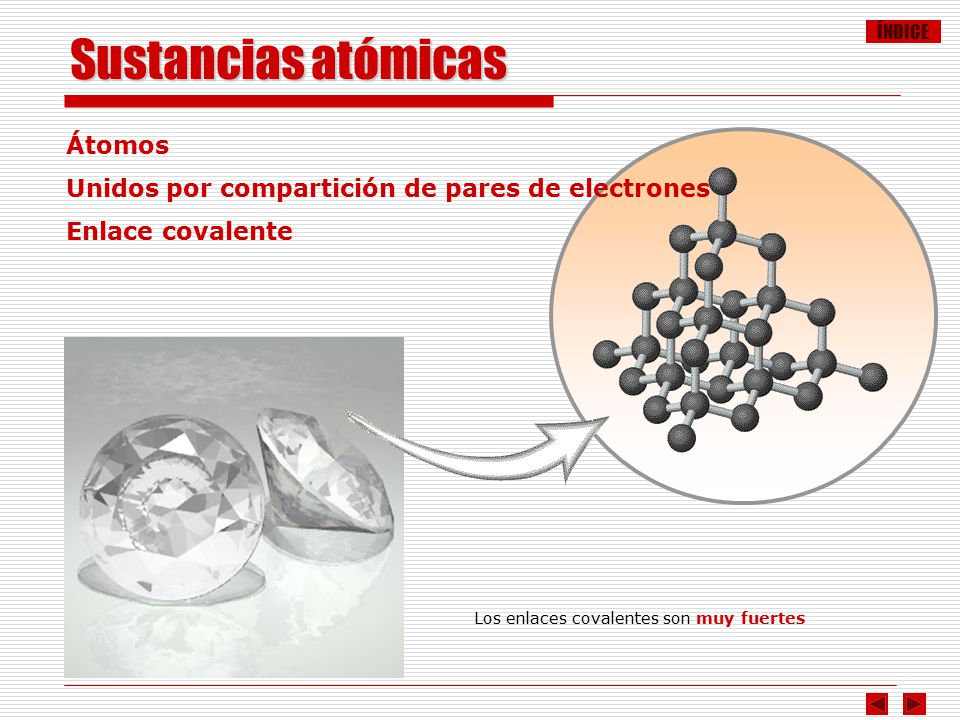 ÍNDICE

Sustancias atómicas

Átomos

Unidos por compartición de pares de electrones

Enlace covalente

Los enlaces covalentes son muy fuertes